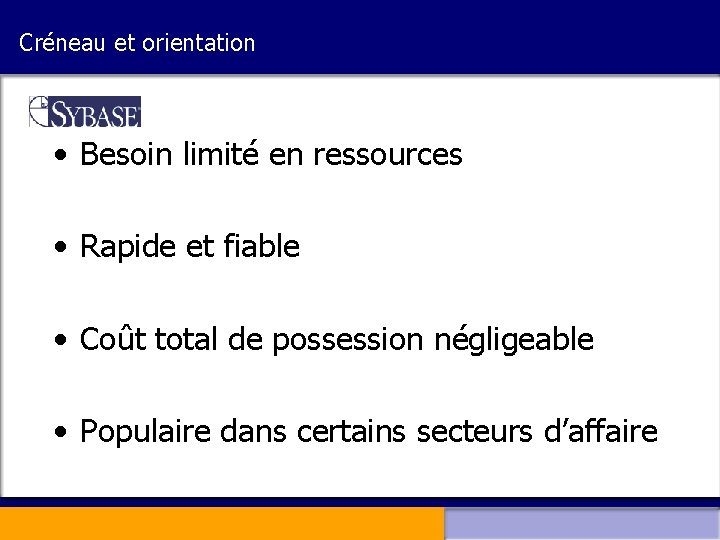 Créneau et orientation

SYBASE

• Besoin limité en ressources

• Rapide et fiable

• Coût total de possession négligeable

• Populaire dans certains secteurs d'affaire